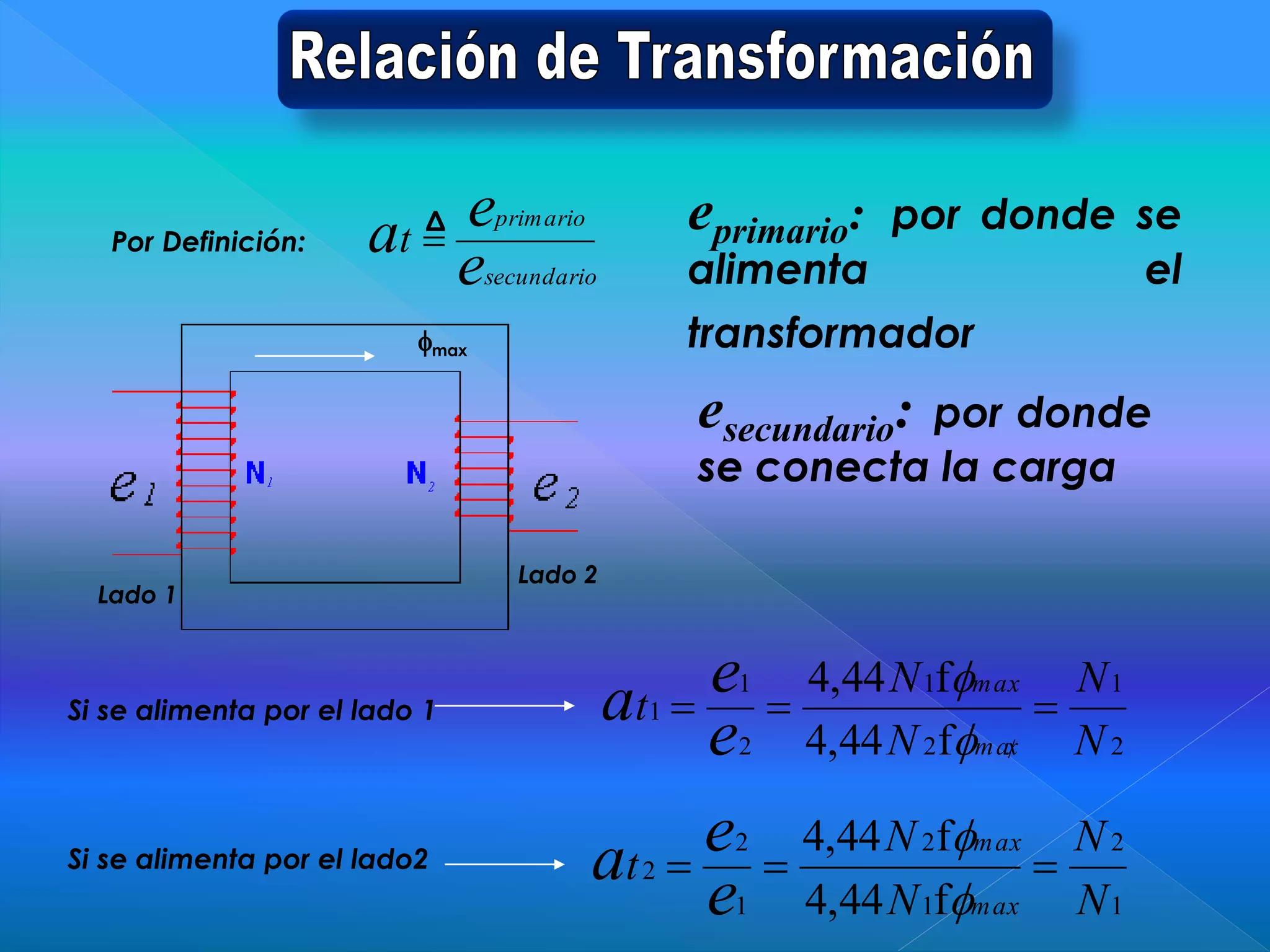 Relación de Transformación

Por Definición: $a_t \triangleq \frac{e_{primario}}{e_{secundario}}$

$e_{primario}$: por donde se alimenta el transformador

$e_{secundario}$: por donde se conecta la carga

$\phi_{max}$

$e_1$

$N_1$

$N_2$

$e_2$

Lado 1

Lado 2

Si se alimenta por el lado 1 $a_{t1} = \frac{e_1}{e_2} = \frac{4,44 N_1 f \phi_{max}}{4,44 N_2 f \phi_{max}} = \frac{N_1}{N_2}$

Si se alimenta por el lado2 $a_{t2} = \frac{e_2}{e_1} = \frac{4,44 N_2 f \phi_{max}}{4,44 N_1 f \phi_{max}} = \frac{N_2}{N_1}$